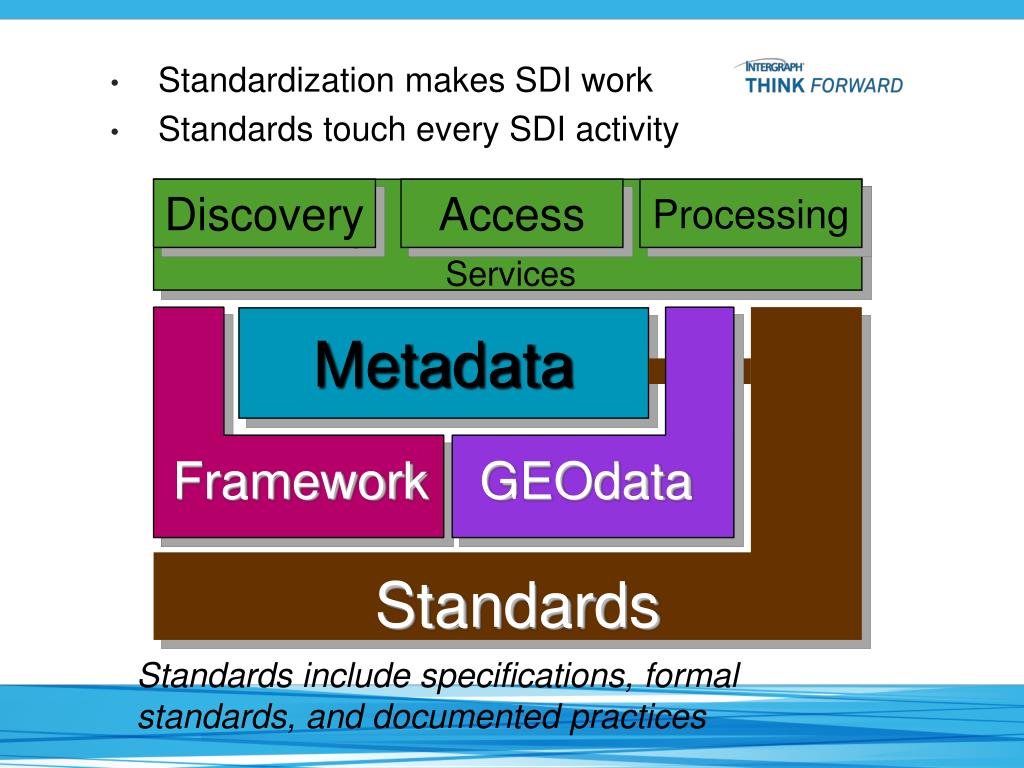 • Standardization makes SDI work
• Standards touch every SDI activity

INTERGRAPH
THINK FORWARD

Discovery

Access

Processing

Services

Metadata

Framework

GEOdata

Standards

Standards include specifications, formal standards, and documented practices